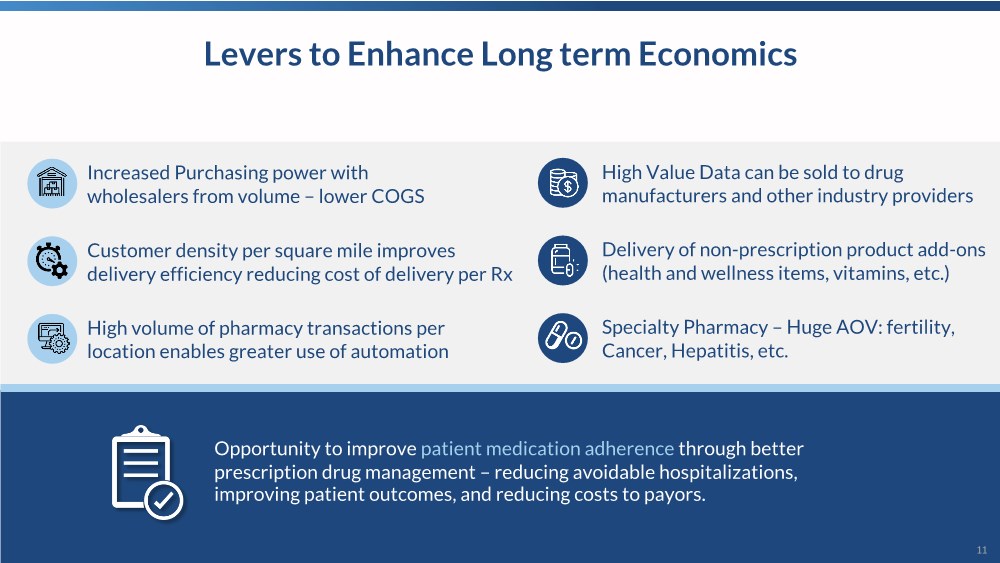 Levers to Enhance Long term Economics

Increased Purchasing power with wholesalers from volume – lower COGS

Customer density per square mile improves delivery efficiency reducing cost of delivery per Rx

High volume of pharmacy transactions per location enables greater use of automation

High Value Data can be sold to drug manufacturers and other industry providers

Delivery of non-prescription product add-ons (health and wellness items, vitamins, etc.)

Specialty Pharmacy – Huge AOV: fertility, Cancer, Hepatitis, etc.

Opportunity to improve patient medication adherence through better prescription drug management – reducing avoidable hospitalizations, improving patient outcomes, and reducing costs to payors.

11